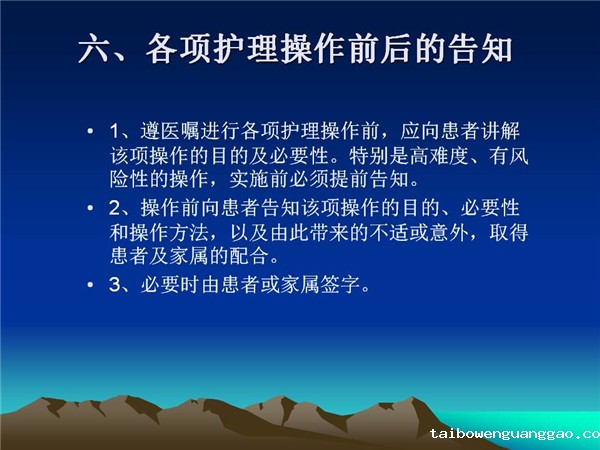 六、各项护理操作前后的告知

• 1、遵医嘱进行各项护理操作前，应向患者讲解该项操作的目的及必要性。特别是高难度、有风险性的操作，实施前必须提前告知。

• 2、操作前向患者告知该项操作的目的、必要性和操作方法，以及由此带来的不适或意外，取得患者及家属的配合。

• 3、必要时由患者或家属签字。

taibowenguanggao.co